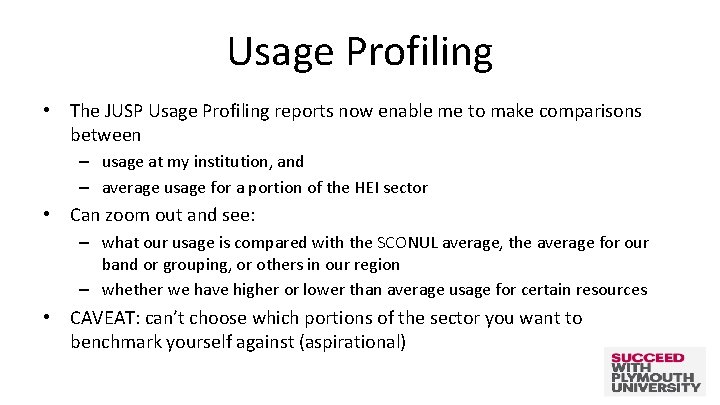 Usage Profiling

• The JUSP Usage Profiling reports now enable me to make comparisons between

– usage at my institution, and

– average usage for a portion of the HEI sector

• Can zoom out and see:

– what our usage is compared with the SCONUL average, the average for our band or grouping, or others in our region

– whether we have higher or lower than average usage for certain resources

• CAVEAT: can't choose which portions of the sector you want to benchmark yourself against (aspirational)

SUCCEED WITH PLYMOUTH UNIVERSITY